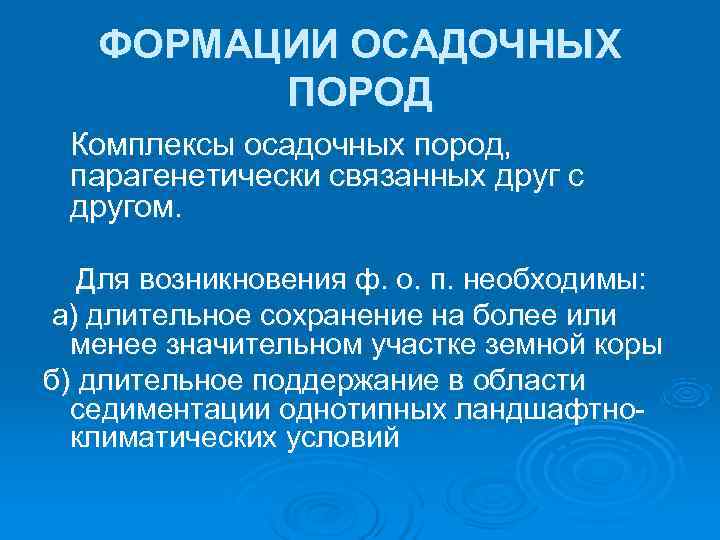 ФОРМАЦИИ ОСАДОЧНЫХ ПОРОД

Комплексы осадочных пород, парагенетически связанных друг с другом.

Для возникновения ф. о. п. необходимы:

а) длительное сохранение на более или менее значительном участке земной коры

б) длительное поддержание в области седиментации однотипных ландшафтно-климатических условий